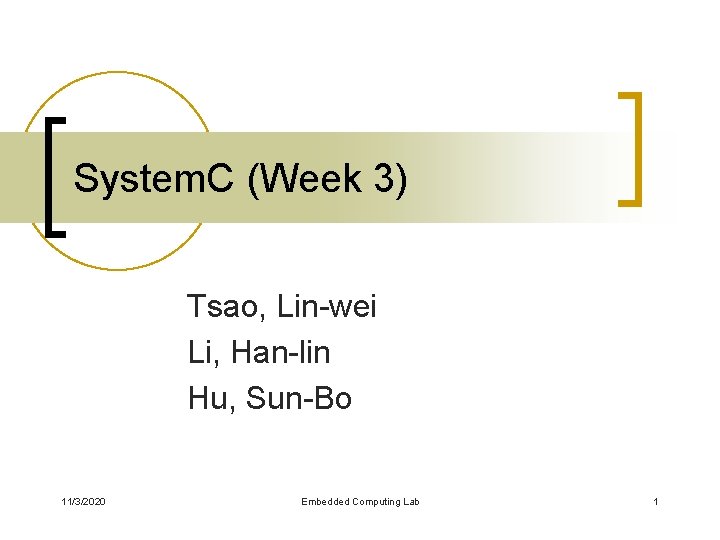 SystemC (Week 3)

Tsao, Lin-wei
Li, Han-lin
Hu, Sun-Bo

11/3/2020

Embedded Computing Lab

1